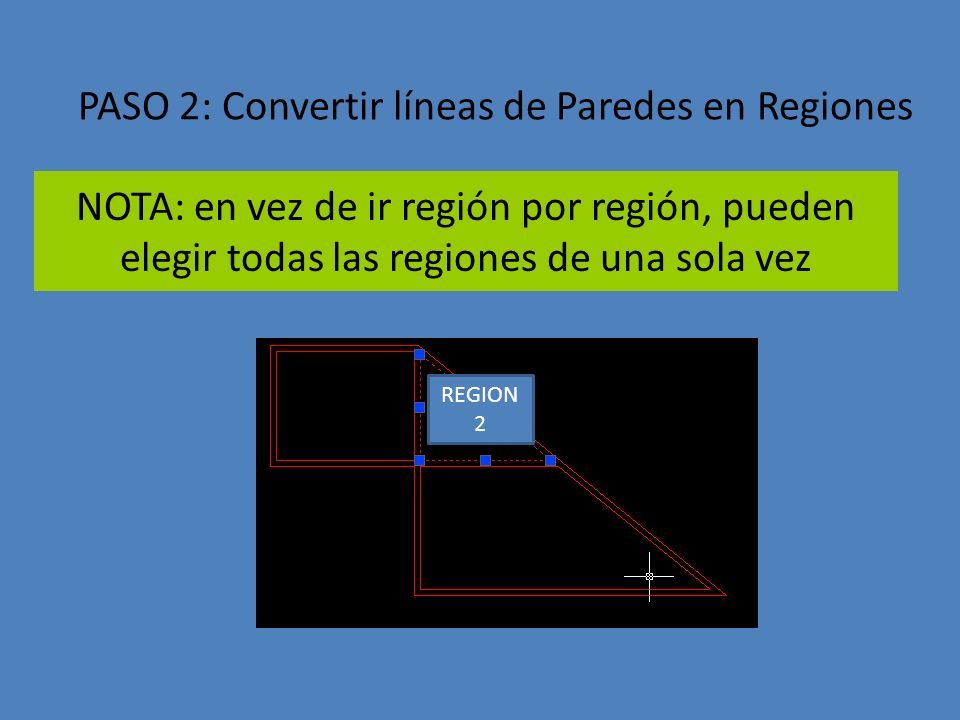 PASO 2: Convertir líneas de Paredes en Regiones

NOTA: en vez de ir región por región, pueden elegir todas las regiones de una sola vez

REGION 2